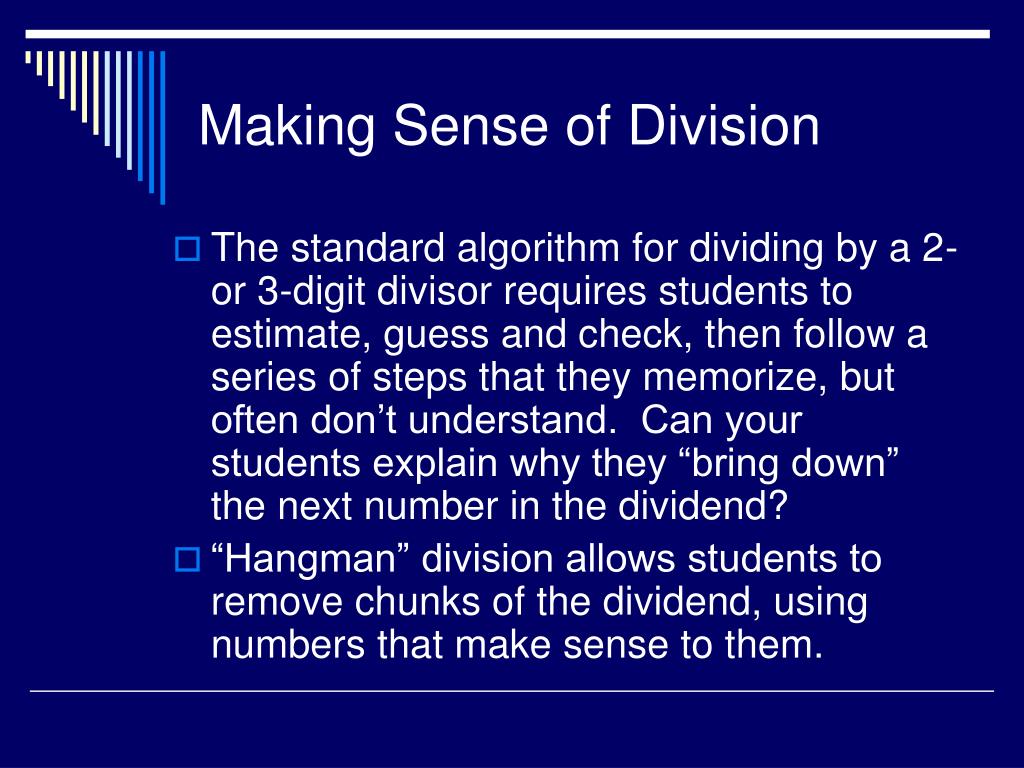 Making Sense of Division

The standard algorithm for dividing by a 2- or 3-digit divisor requires students to estimate, guess and check, then follow a series of steps that they memorize, but often don’t understand.  Can your students explain why they “bring down” the next number in the dividend?

“Hangman” division allows students to remove chunks of the dividend, using numbers that make sense to them.